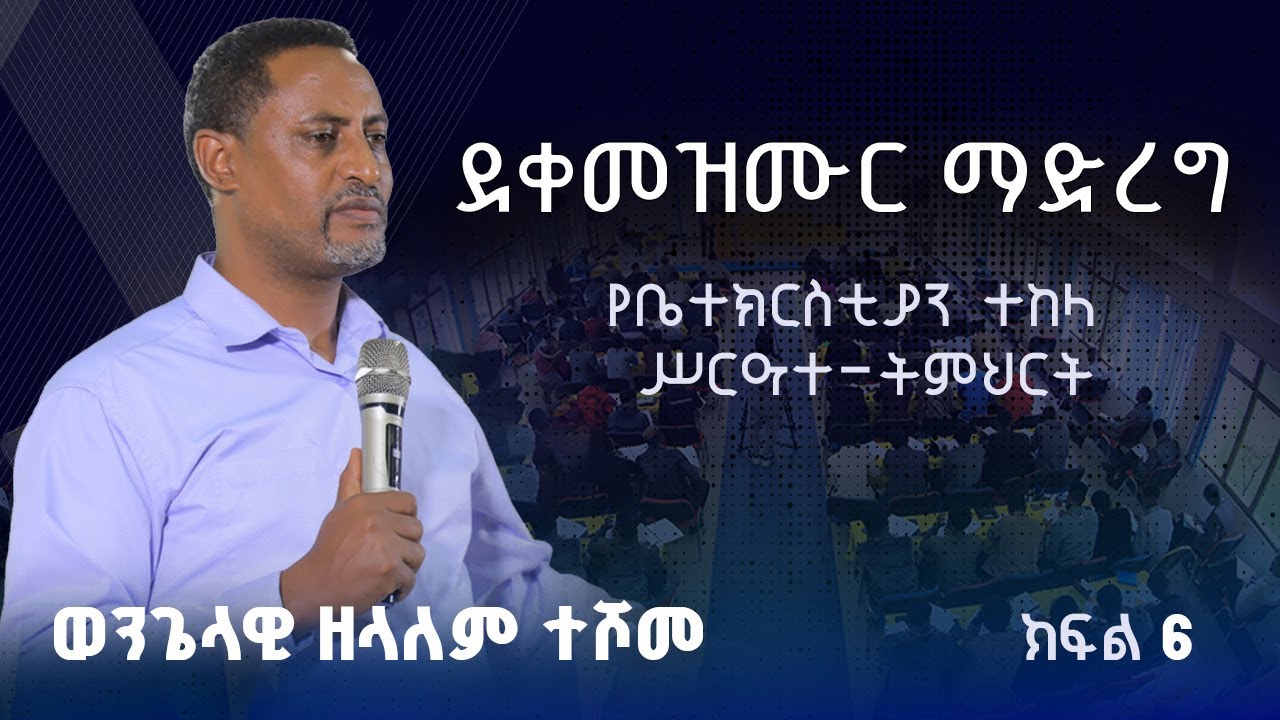 ደቀመዝሙር ማድረግ

የቤተክርስቲያን ተከላ
ሥርዓተ-ትምህርት

ወንጌላዊ ዘላለም ተሾመ

ክፍል 6